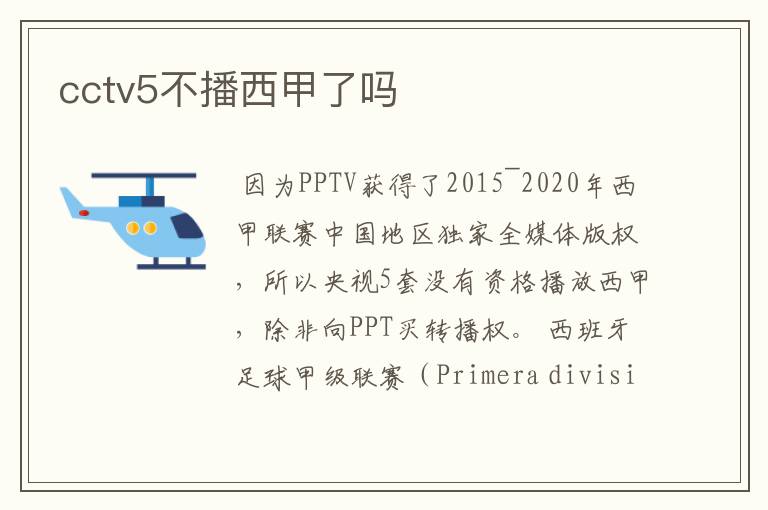 cctv5不播西甲了吗

因为PPTV获得了2015¯2020年西甲联赛中国地区独家全媒体版权，所以央视5套没有资格播放西甲，除非向PPT买转播权。 西班牙足球甲级联赛（Primera divisi